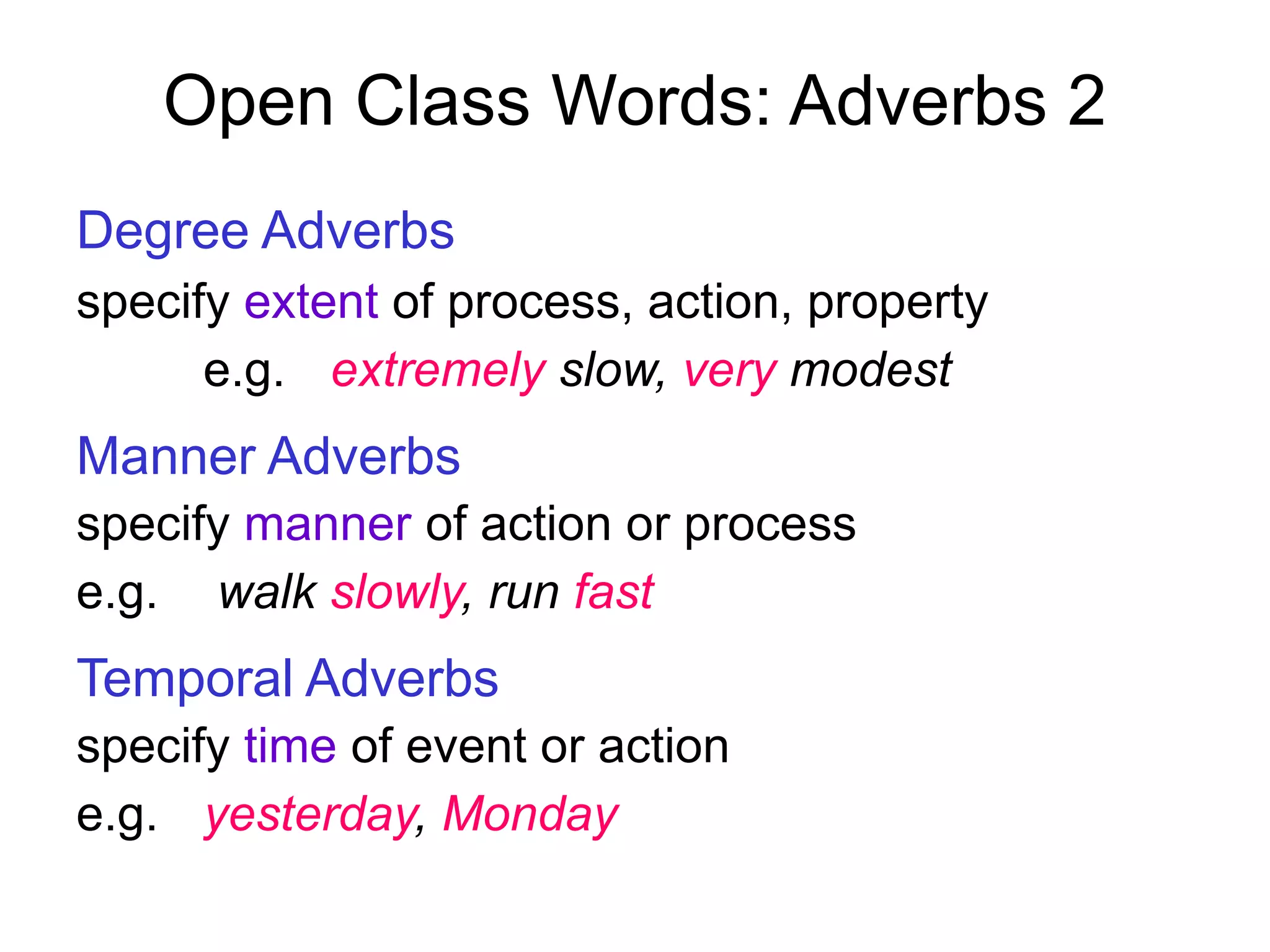 Open Class Words: Adverbs 2

Degree Adverbs

specify extent of process, action, property

e.g. extremely slow, very modest

Manner Adverbs

specify manner of action or process

e.g. walk slowly, run fast

Temporal Adverbs

specify time of event or action

e.g. yesterday, Monday